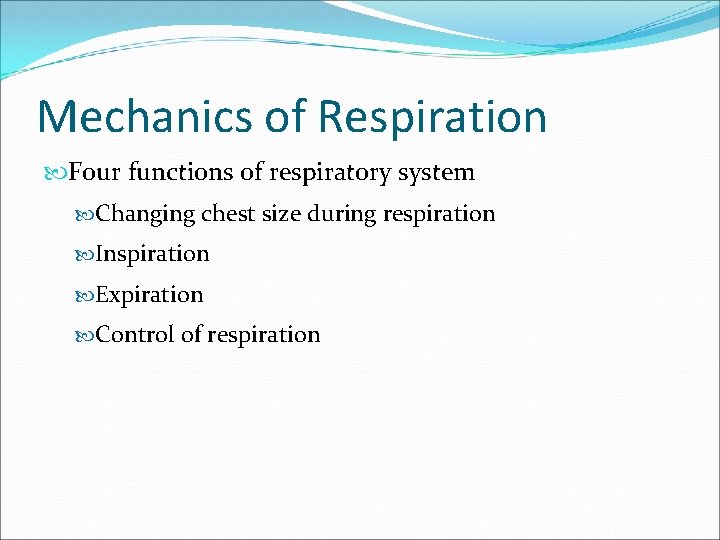 Mechanics of Respiration

Four functions of respiratory system

Changing chest size during respiration

Inspiration

Expiration

Control of respiration